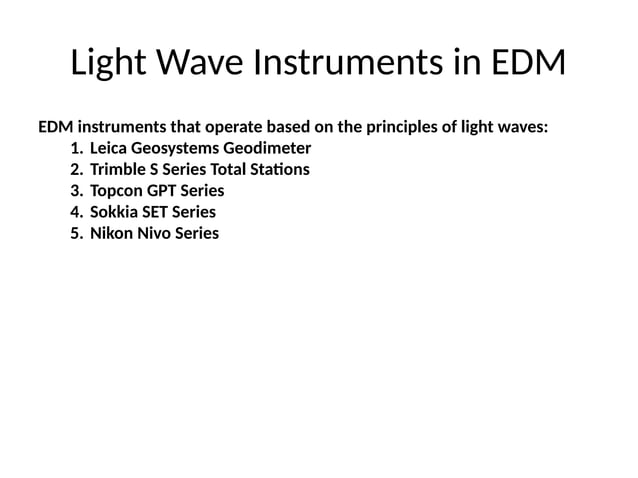 Light Wave Instruments in EDM

EDM instruments that operate based on the principles of light waves:
1. Leica Geosystems Geodimeter
2. Trimble S Series Total Stations
3. Topcon GPT Series
4. Sokkia SET Series
5. Nikon Nivo Series